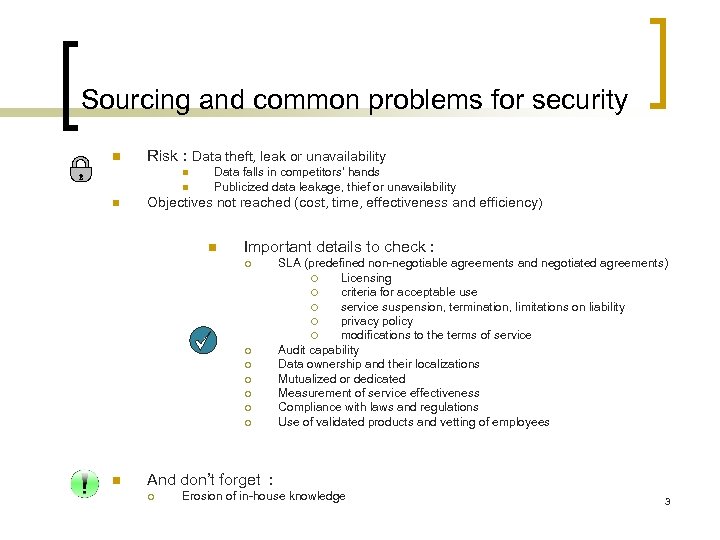 Sourcing and common problems for security

Risk : Data theft, leak or unavailability
Data falls in competitors' hands
Publicized data leakage, thief or unavailability
Objectives not reached (cost, time, effectiveness and efficiency)

Important details to check :
SLA (predefined non-negotiable agreements and negotiated agreements)
Licensing
criteria for acceptable use
service suspension, termination, limitations on liability
privacy policy
modifications to the terms of service
Audit capability
Data ownership and their localizations
Mutualized or dedicated
Measurement of service effectiveness
Compliance with laws and regulations
Use of validated products and vetting of employees

And don't forget :
Erosion of in-house knowledge

3